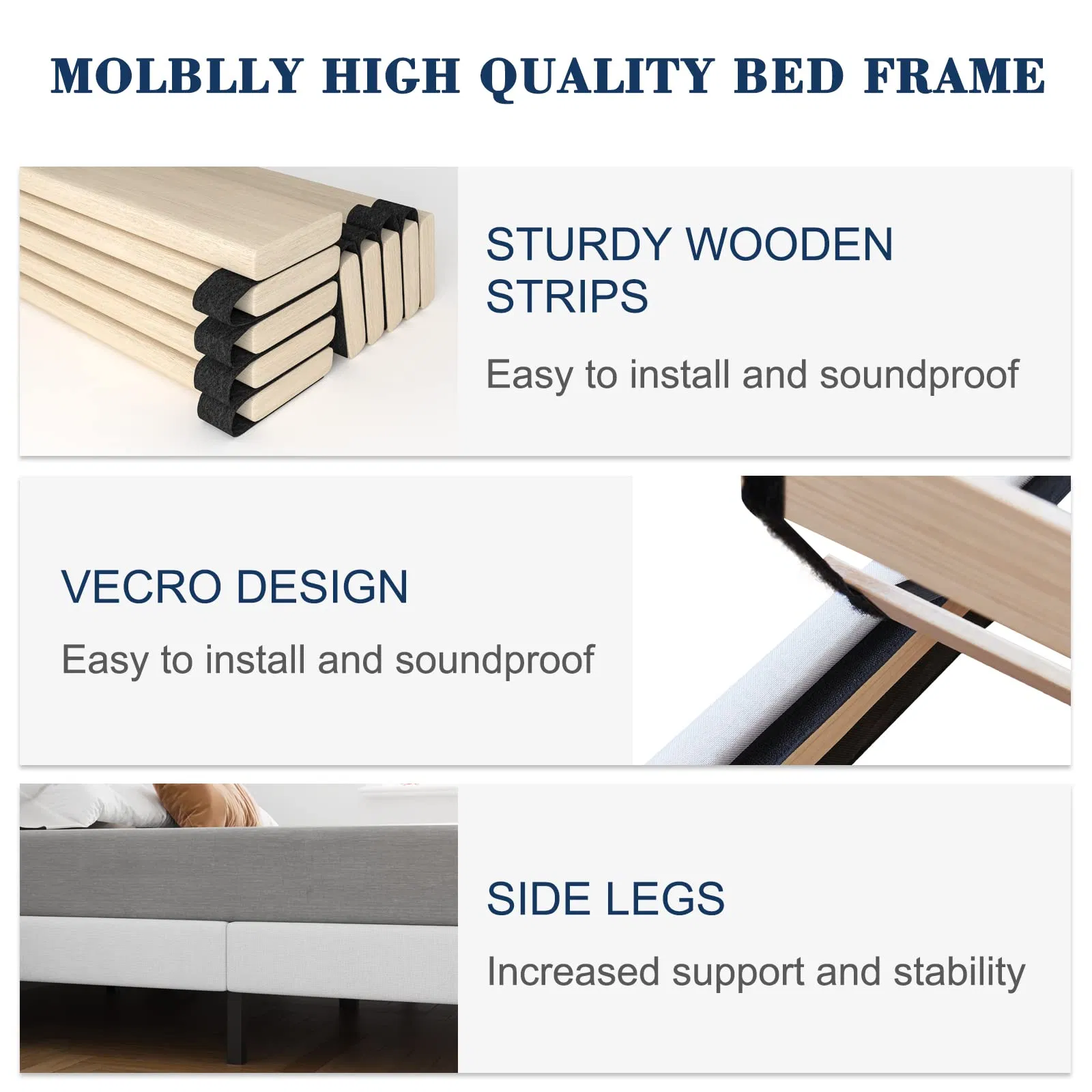 MOLBLLY HIGH QUALITY BED FRAME

STURDY WOODEN STRIPS

Easy to install and soundproof

VECRO DESIGN

Easy to install and soundproof

SIDE LEGS

Increased support and stability